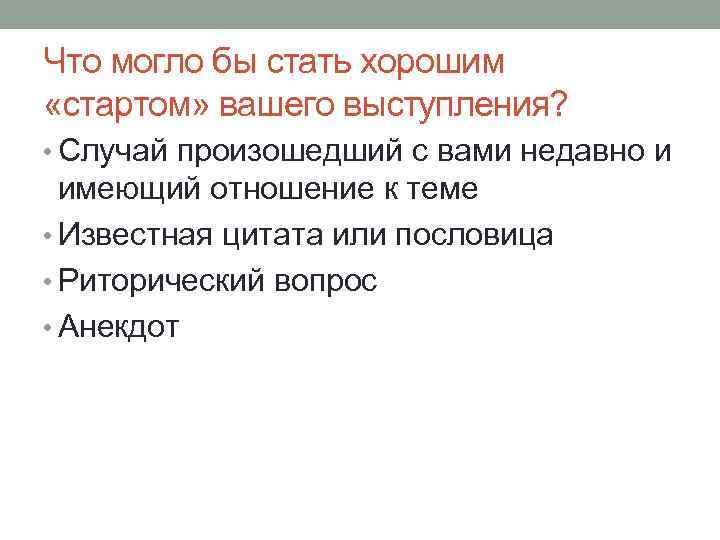 Что могло бы стать хорошим «стартом» вашего выступления?

• Случай произошедший с вами недавно и имеющий отношение к теме
• Известная цитата или пословица
• Риторический вопрос
• Анекдот